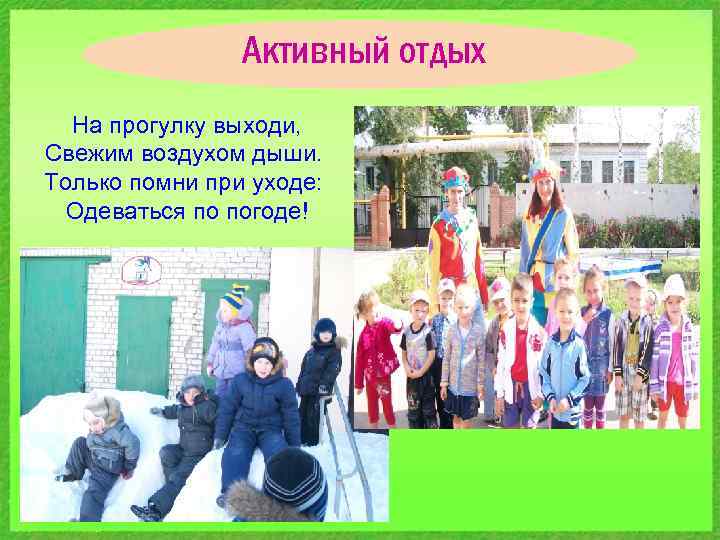 Активный отдых

На прогулку выходи,
Свежим воздухом дыши.
Только помни при уходе:
Одеваться по погоде!